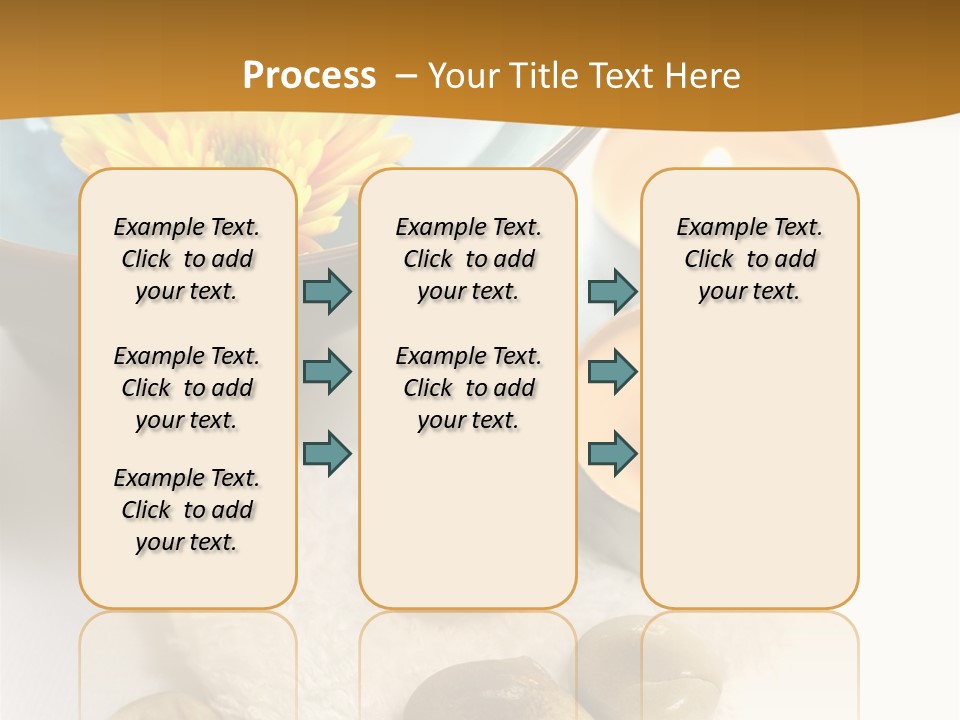 Process – Your Title Text Here

Example Text. Click to add your text.

Example Text. Click to add your text.

Example Text. Click to add your text.

Example Text. Click to add your text.

Example Text. Click to add your text.

Example Text. Click to add your text.